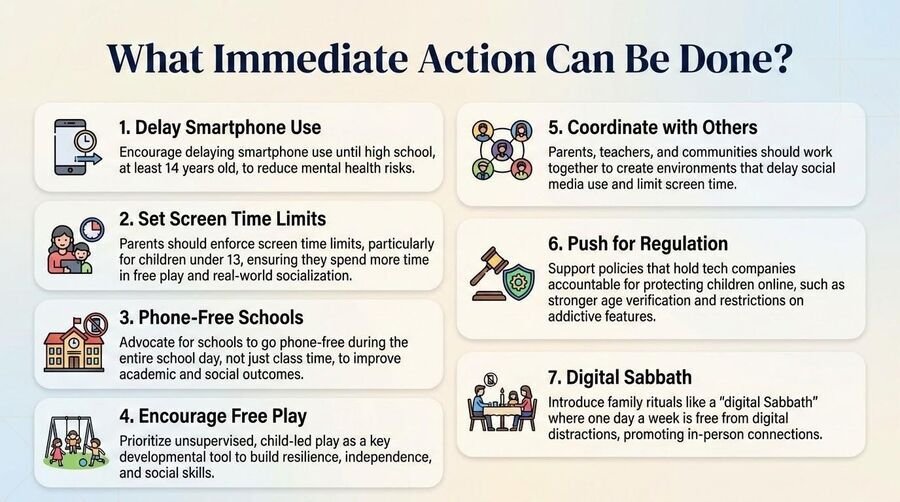 What Immediate Action Can Be Done?

1. Delay Smartphone Use
Encourage delaying smartphone use until high school, at least 14 years old, to reduce mental health risks.

2. Set Screen Time Limits
Parents should enforce screen time limits, particularly for children under 13, ensuring they spend more time in free play and real-world socialization.

3. Phone-Free Schools
Advocate for schools to go phone-free during the entire school day, not just class time, to improve academic and social outcomes.

4. Encourage Free Play
Prioritize unsupervised, child-led play as a key developmental tool to build resilience, independence, and social skills.

5. Coordinate with Others
Parents, teachers, and communities should work together to create environments that delay social media use and limit screen time.

6. Push for Regulation
Support policies that hold tech companies accountable for protecting children online, such as stronger age verification and restrictions on addictive features.

7. Digital Sabbath
Introduce family rituals like a "digital Sabbath" where one day a week is free from digital distractions, promoting in-person connections.